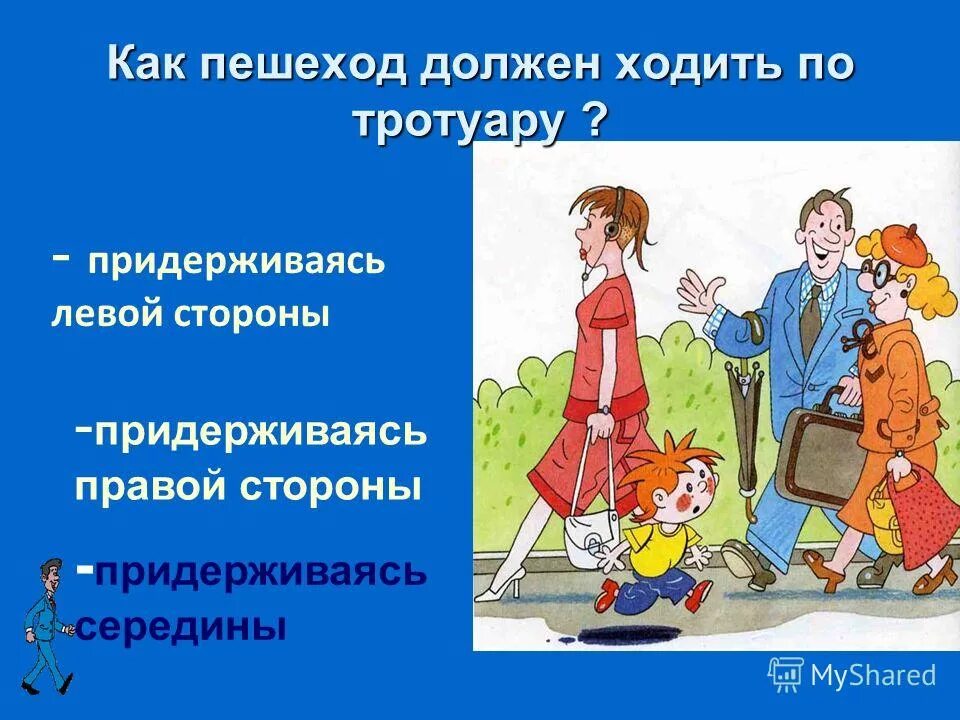 Как пешеход должен ходить по тротуару ?

- придерживаясь левой стороны

-придерживаясь правой стороны

-придерживаясь середины

MyShared